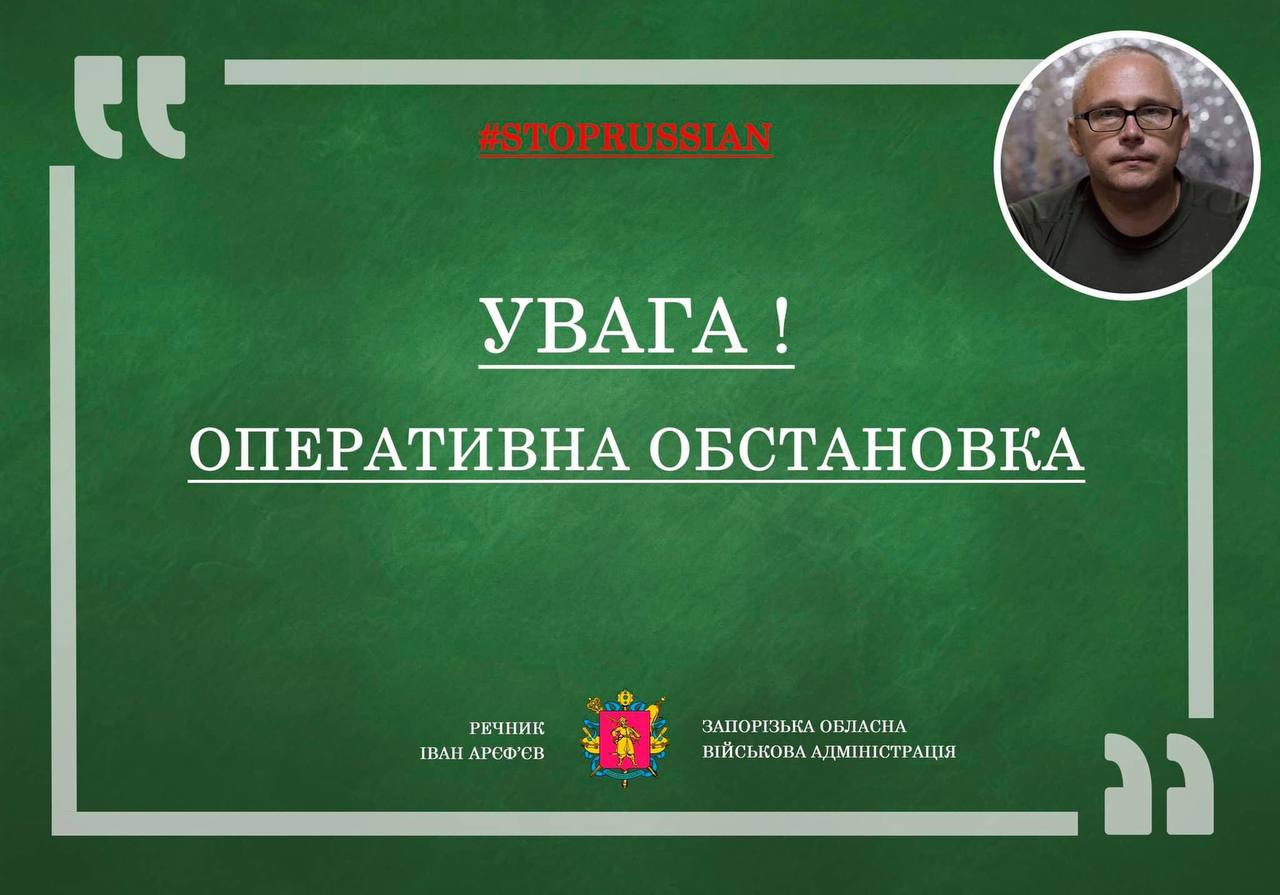 #STOPRUSSIAN

УВАГА !

ОПЕРАТИВНА ОБСТАНОВКА

РЕЧНИК
ІВАН АРЄФ'ЄВ

ЗАПОРІЗЬКА ОБЛАСНА
ВІЙСЬКОВА АДМІНІСТРАЦІЯ